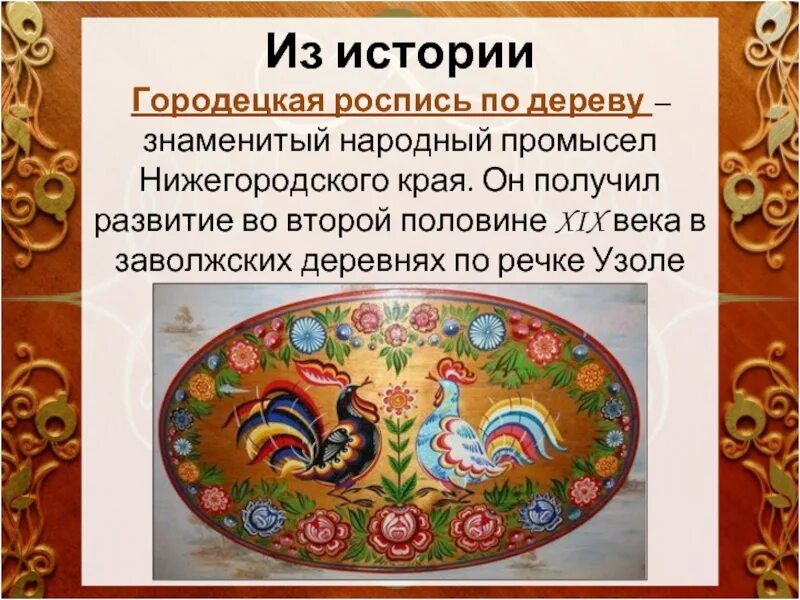 Из истории

Городецкая роспись по дереву – знаменитый народный промысел Нижегородского края. Он получил развитие во второй половине XIX века в заволжских деревнях по речке Узоле